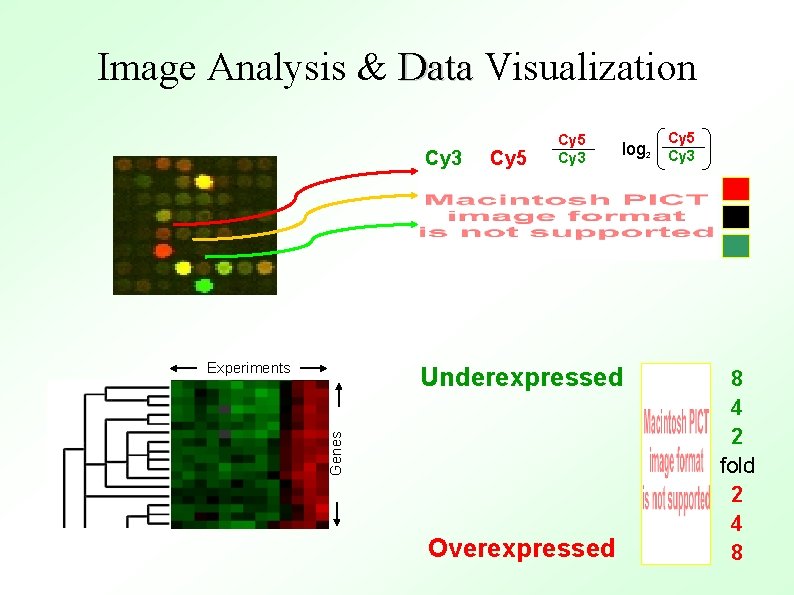 Image Analysis & Data Visualization

Cy3 Cy5 $\frac{Cy5}{Cy3}$ $\log_2\left(\frac{Cy5}{Cy3}\right)$

Macintosh PICT image format is not supported

Experiments

Genes

Underexpressed

Macintosh PICT image format is not supported

8
4
2
fold
2
4
8

Overexpressed